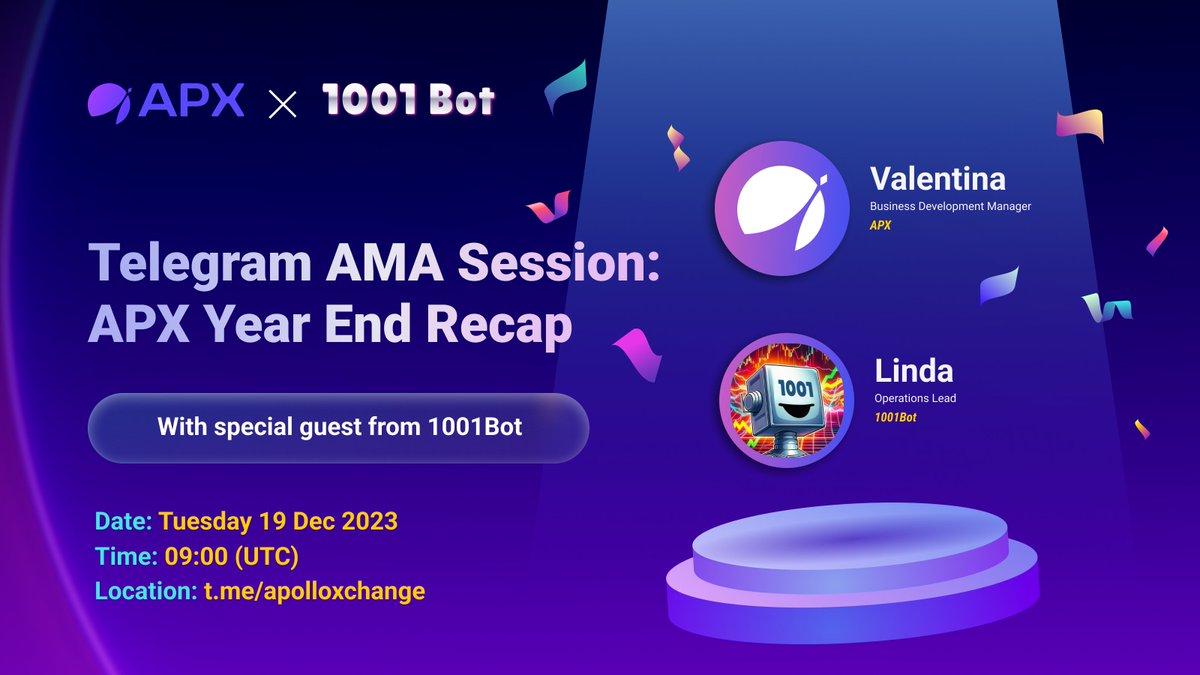 APX × 1001 Bot

Telegram AMA Session: APX Year End Recap

With special guest from 1001Bot

Date: Tuesday 19 Dec 2023
Time: 09:00 (UTC)
Location: t.me/apolloxchange

Valentina
Business Development Manager
APX

1001

Linda
Operations Lead
1001Bot